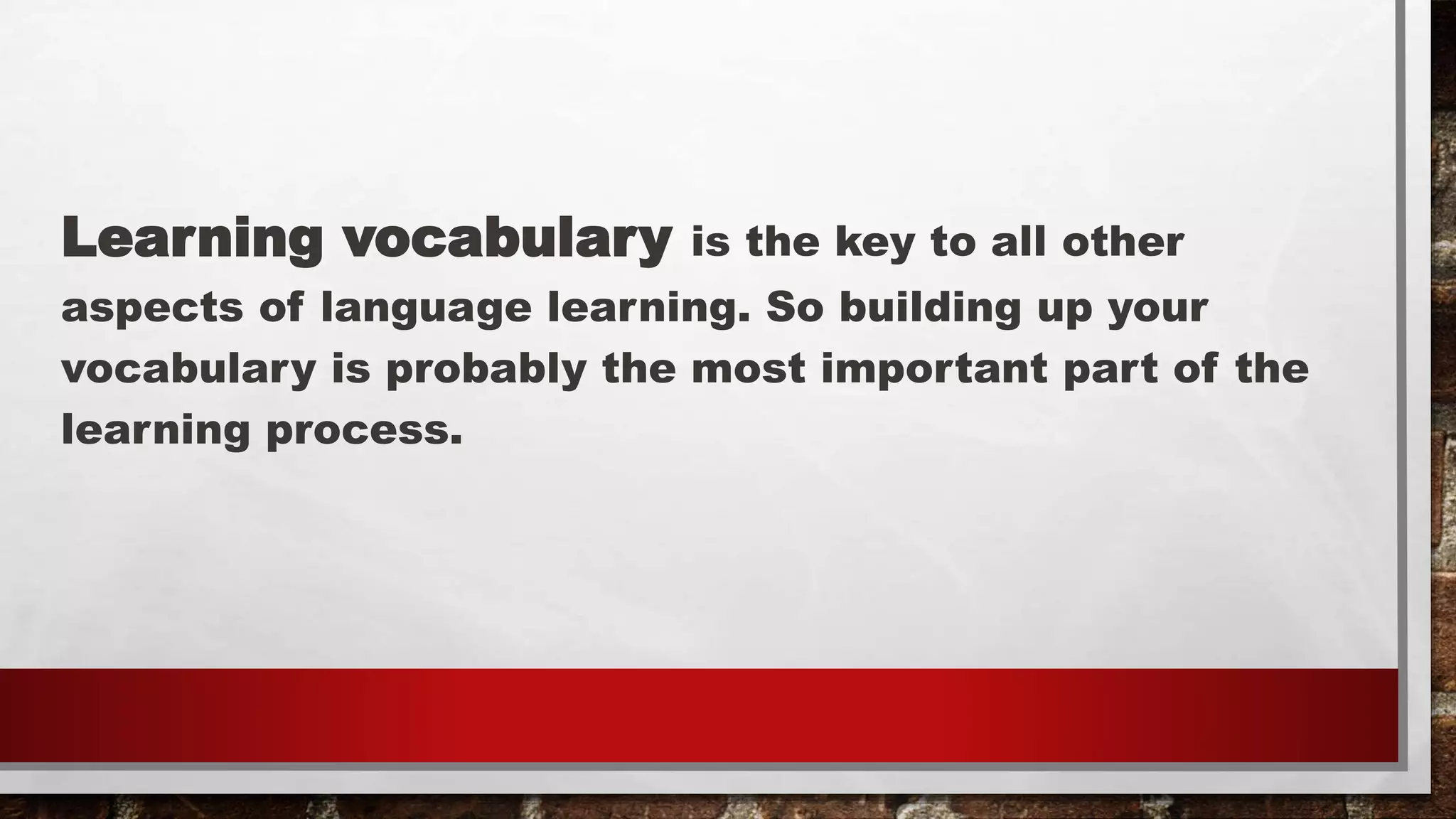 Learning vocabulary is the key to all other aspects of language learning. So building up your vocabulary is probably the most important part of the learning process.